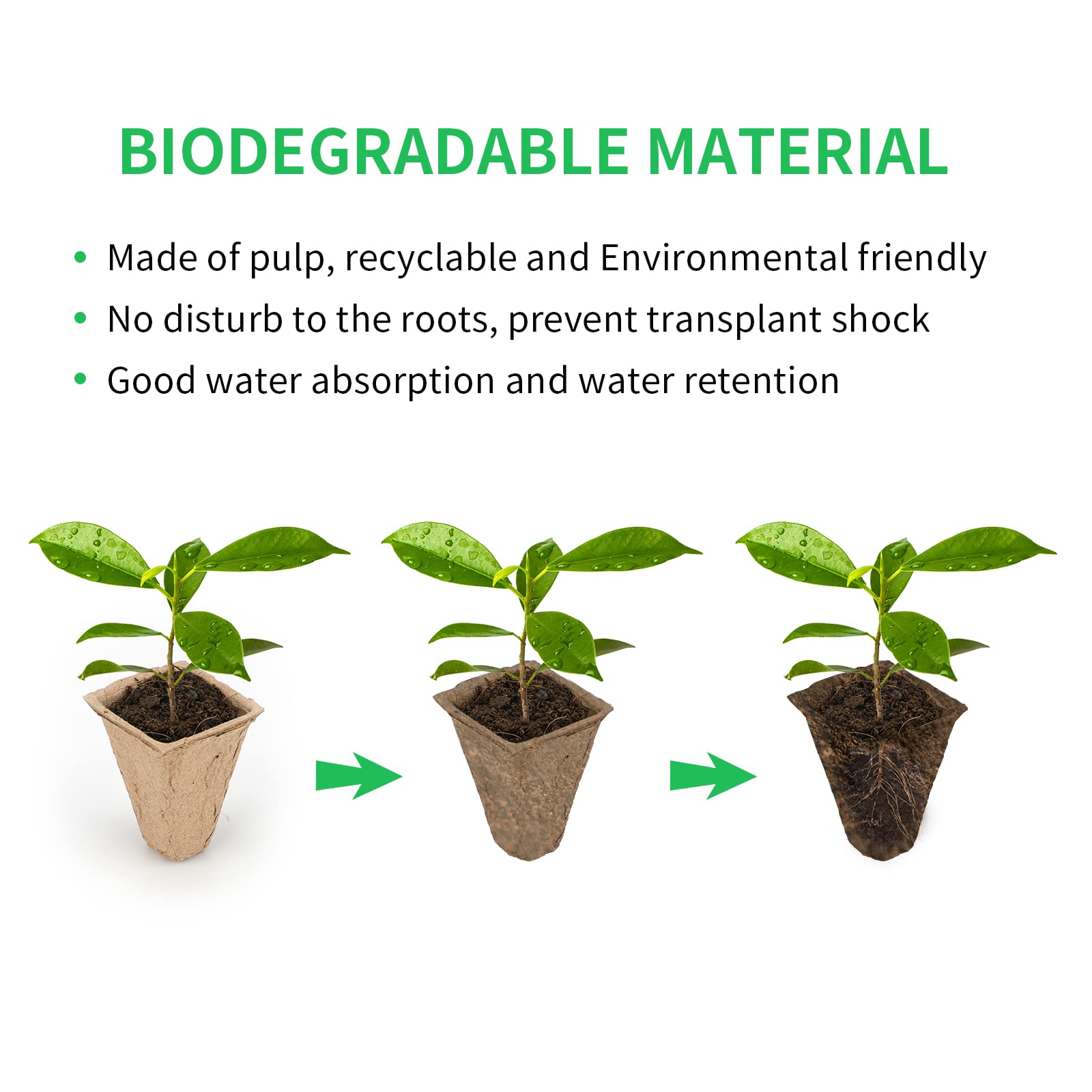 BIODEGRADABLE MATERIAL

• Made of pulp, recyclable and Environmental friendly
• No disturb to the roots, prevent transplant shock
• Good water absorption and water retention